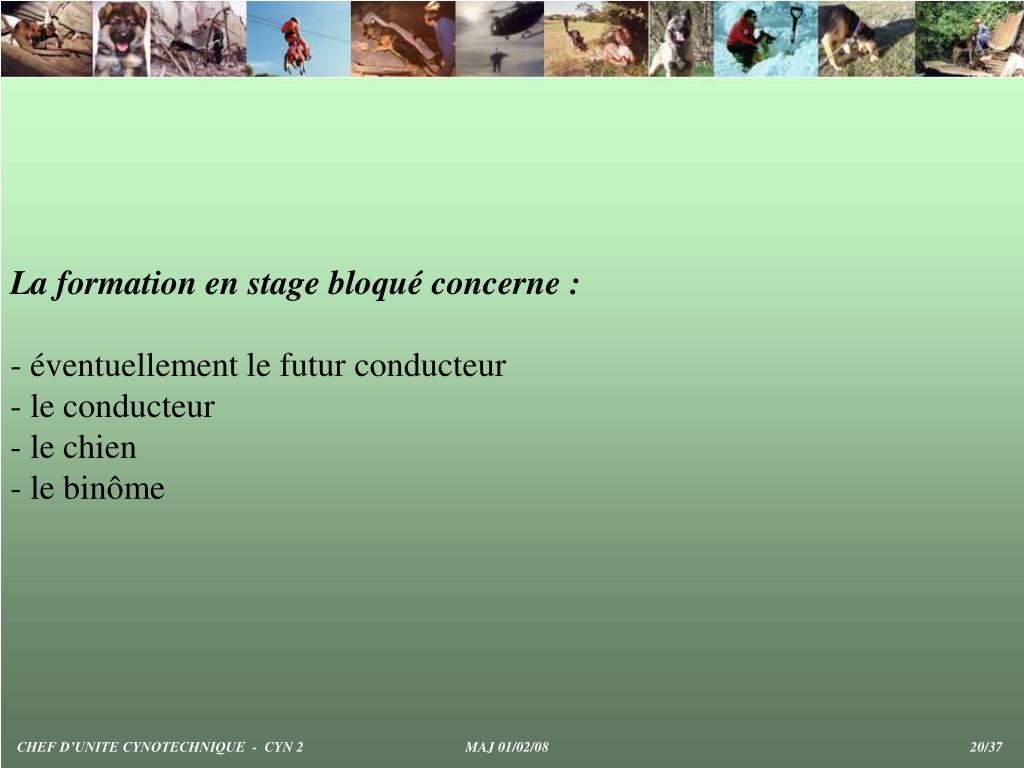 La formation en stage bloqué concerne :

- éventuellement le futur conducteur
- le conducteur
- le chien
- le binôme

CHEF D'UNITE CYNOTECHNIQUE - CYN 2 MAJ 01/02/08 20/37